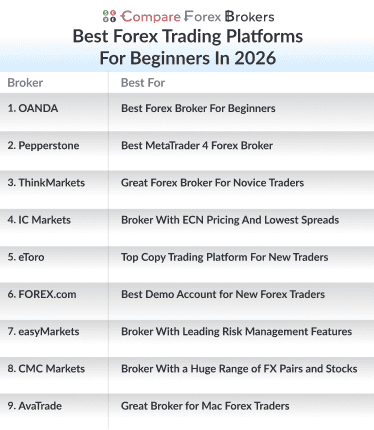 Compare Forex Brokers

Best Forex Trading Platforms For Beginners In 2026

| Broker | Best For |
|---|---|
| 1. OANDA | Best Forex Broker For Beginners |
| 2. Pepperstone | Best MetaTrader 4 Forex Broker |
| 3. ThinkMarkets | Great Forex Broker For Novice Traders |
| 4. IC Markets | Broker With ECN Pricing And Lowest Spreads |
| 5. eToro | Top Copy Trading Platform For New Traders |
| 6. FOREX.com | Best Demo Account for New Forex Traders |
| 7. easyMarkets | Broker With Leading Risk Management Features |
| 8. CMC Markets | Broker With a Huge Range of FX Pairs and Stocks |
| 9. AvaTrade | Great Broker for Mac Forex Traders |